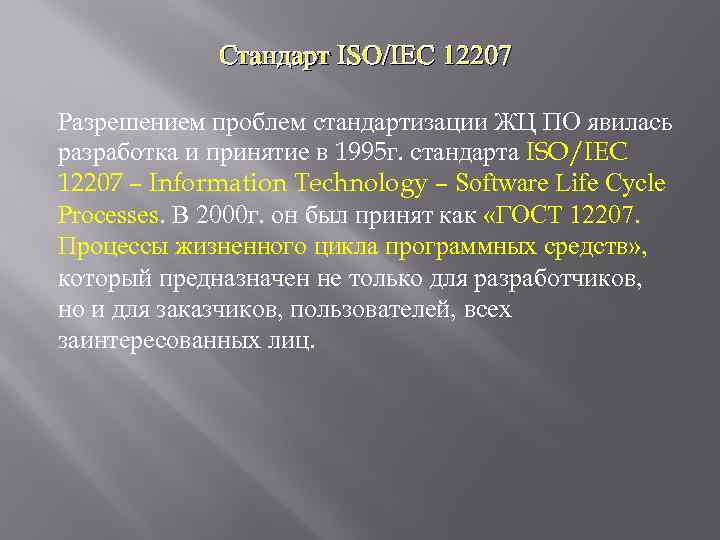 Стандарт ISO/IEC 12207

Разрешением проблем стандартизации ЖЦ ПО явилась разработка и принятие в 1995г. стандарта ISO/IEC 12207 – Information Technology – Software Life Cycle Processes. В 2000г. он был принят как «ГОСТ 12207. Процессы жизненного цикла программных средств», который предназначен не только для разработчиков, но и для заказчиков, пользователей, всех заинтересованных лиц.